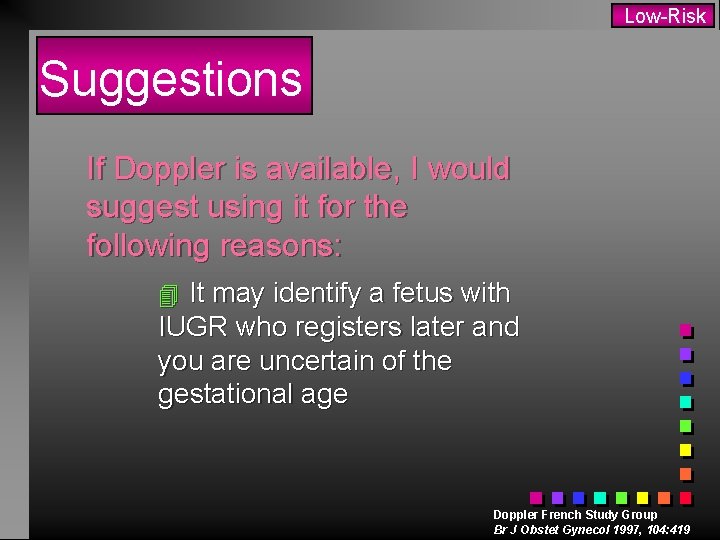 Low-Risk

Suggestions

If Doppler is available, I would suggest using it for the following reasons:

It may identify a fetus with IUGR who registers later and you are uncertain of the gestational age

Doppler French Study Group
Br J Obstet Gynecol 1997, 104:419